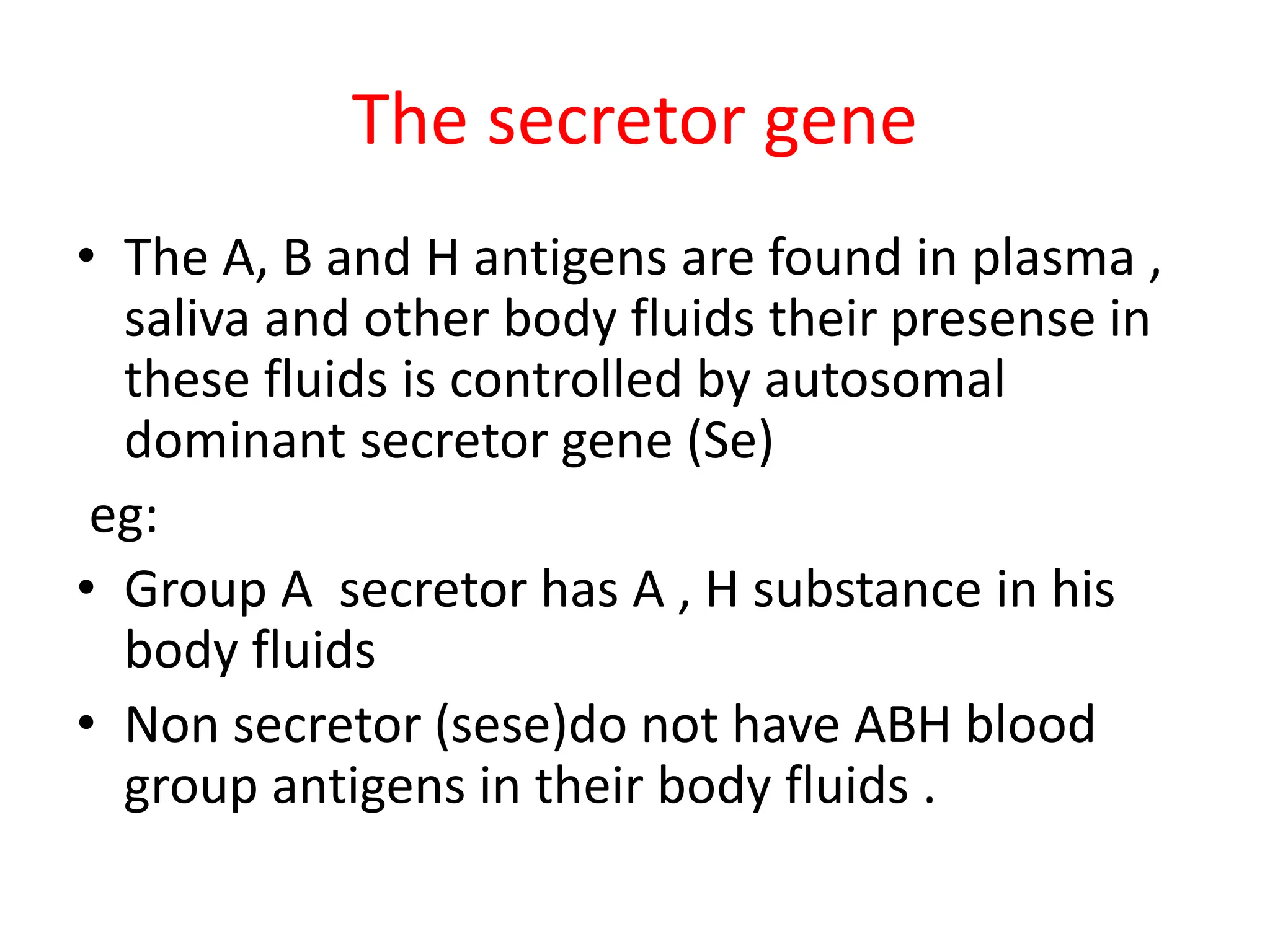 The secretor gene

• The A, B and H antigens are found in plasma , saliva and other body fluids their presense in these fluids is controlled by autosomal dominant secretor gene (Se)

eg:

• Group A secretor has A , H substance in his body fluids

• Non secretor (sese)do not have ABH blood group antigens in their body fluids .